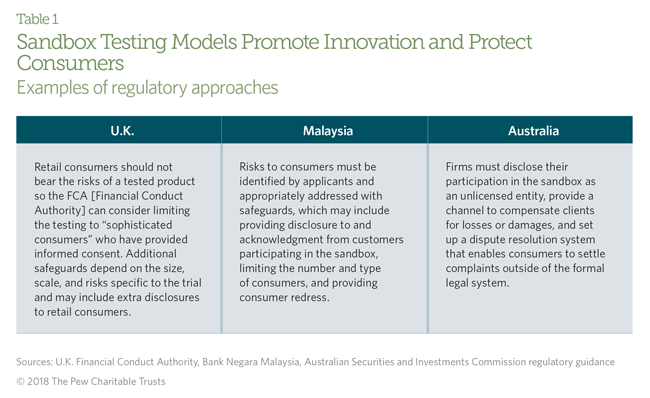 Table 1

Sandbox Testing Models Promote Innovation and Protect Consumers

Examples of regulatory approaches

| U.K. | Malaysia | Australia |
|---|---|---|
| Retail consumers should not bear the risks of a tested product so the FCA [Financial Conduct Authority] can consider limiting the testing to “sophisticated consumers” who have provided informed consent. Additional safeguards depend on the size, scale, and risks specific to the trial and may include extra disclosures to retail consumers. | Risks to consumers must be identified by applicants and appropriately addressed with safeguards, which may include providing disclosure to and acknowledgment from customers participating in the sandbox, limiting the number and type of consumers, and providing consumer redress. | Firms must disclose their participation in the sandbox as an unlicensed entity, provide a channel to compensate clients for losses or damages, and set up a dispute resolution system that enables consumers to settle complaints outside of the formal legal system. |

Sources: U.K. Financial Conduct Authority, Bank Negara Malaysia, Australian Securities and Investments Commission regulatory guidance

© 2018 The Pew Charitable Trusts